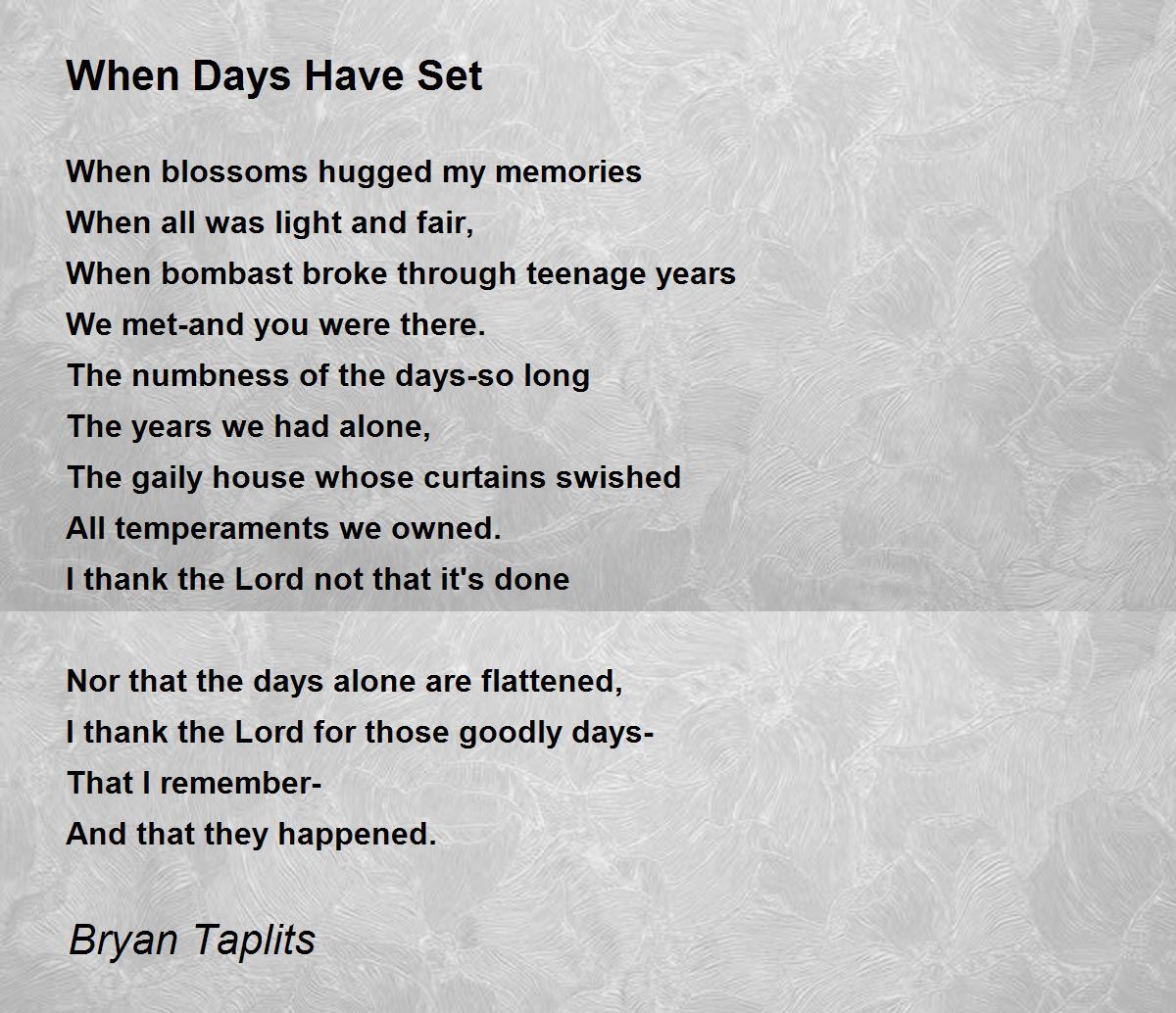 When Days Have Set

When blossoms hugged my memories
When all was light and fair,
When bombast broke through teenage years
We met-and you were there.
The numbness of the days-so long
The years we had alone,
The gaily house whose curtains swished
All temperaments we owned.
I thank the Lord not that it's done

Nor that the days alone are flattened,
I thank the Lord for those goodly days-
That I remember-
And that they happened.

Bryan Taplits